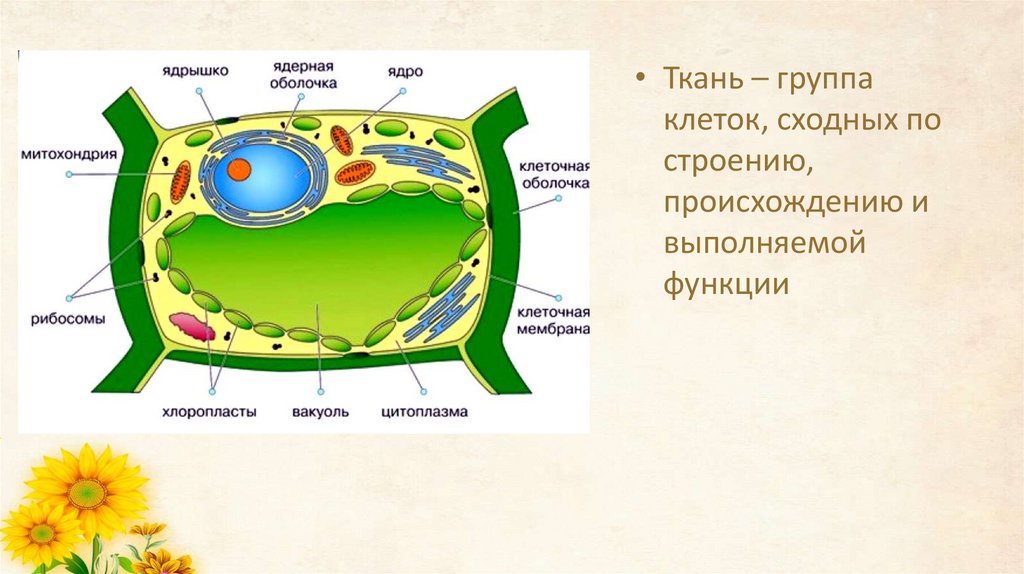 ядрышко
ядерная оболочка
ядро
митохондрия
клеточная оболочка
рибосомы
клеточная мембрана
хлоропласты
вакуоль
цитоплазма

• Ткань – группа клеток, сходных по строению, происхождению и выполняемой функции